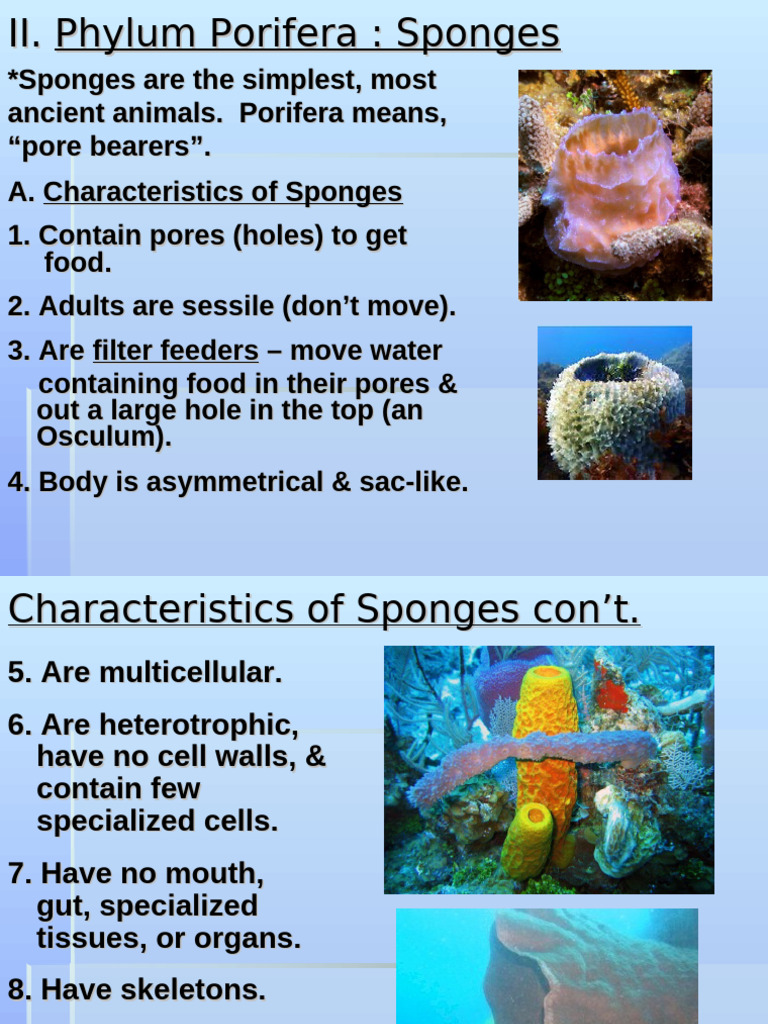 II. Phylum Porifera : Sponges

*Sponges are the simplest, most ancient animals. Porifera means, “pore bearers”.

A. Characteristics of Sponges

1. Contain pores (holes) to get food.

2. Adults are sessile (don’t move).

3. Are filter feeders – move water containing food in their pores & out a large hole in the top (an Osculum).

4. Body is asymmetrical & sac-like.

Characteristics of Sponges con’t.

5. Are multicellular.

6. Are heterotrophic, have no cell walls, & contain few specialized cells.

7. Have no mouth, gut, specialized tissues, or organs.

8. Have skeletons.